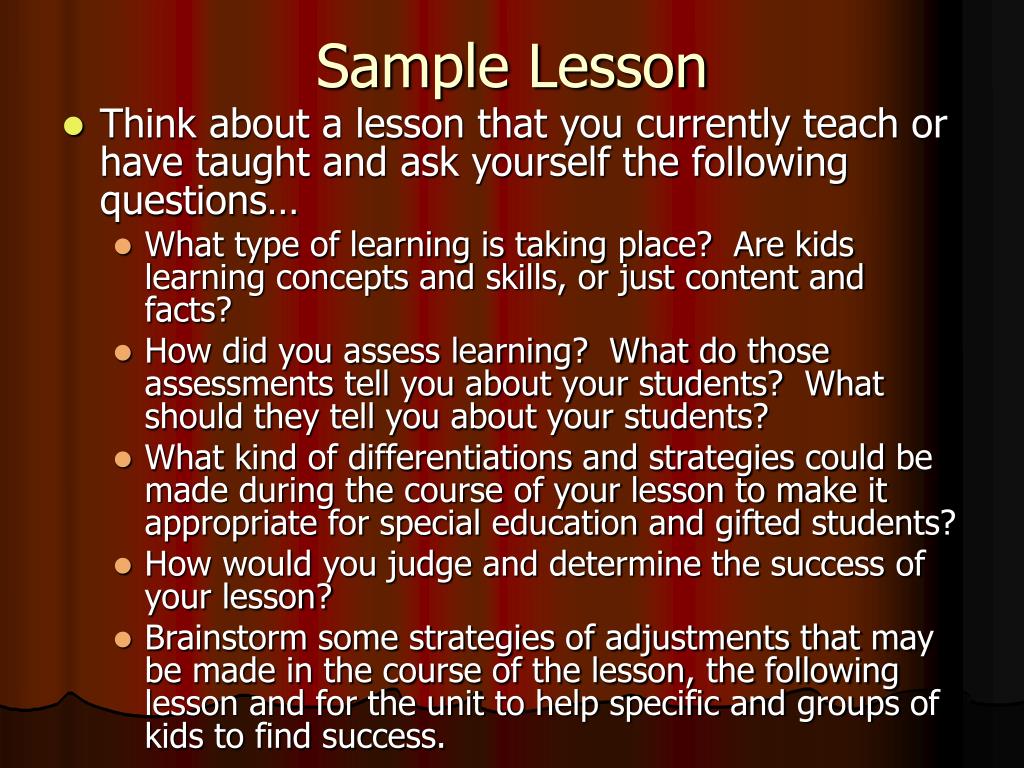 Sample Lesson

- Think about a lesson that you currently teach or have taught and ask yourself the following questions…
  - What type of learning is taking place? Are kids learning concepts and skills, or just content and facts?
  - How did you assess learning? What do those assessments tell you about your students? What should they tell you about your students?
  - What kind of differentiations and strategies could be made during the course of your lesson to make it appropriate for special education and gifted students?
  - How would you judge and determine the success of your lesson?
  - Brainstorm some strategies of adjustments that may be made in the course of the lesson, the following lesson and for the unit to help specific and groups of kids to find success.